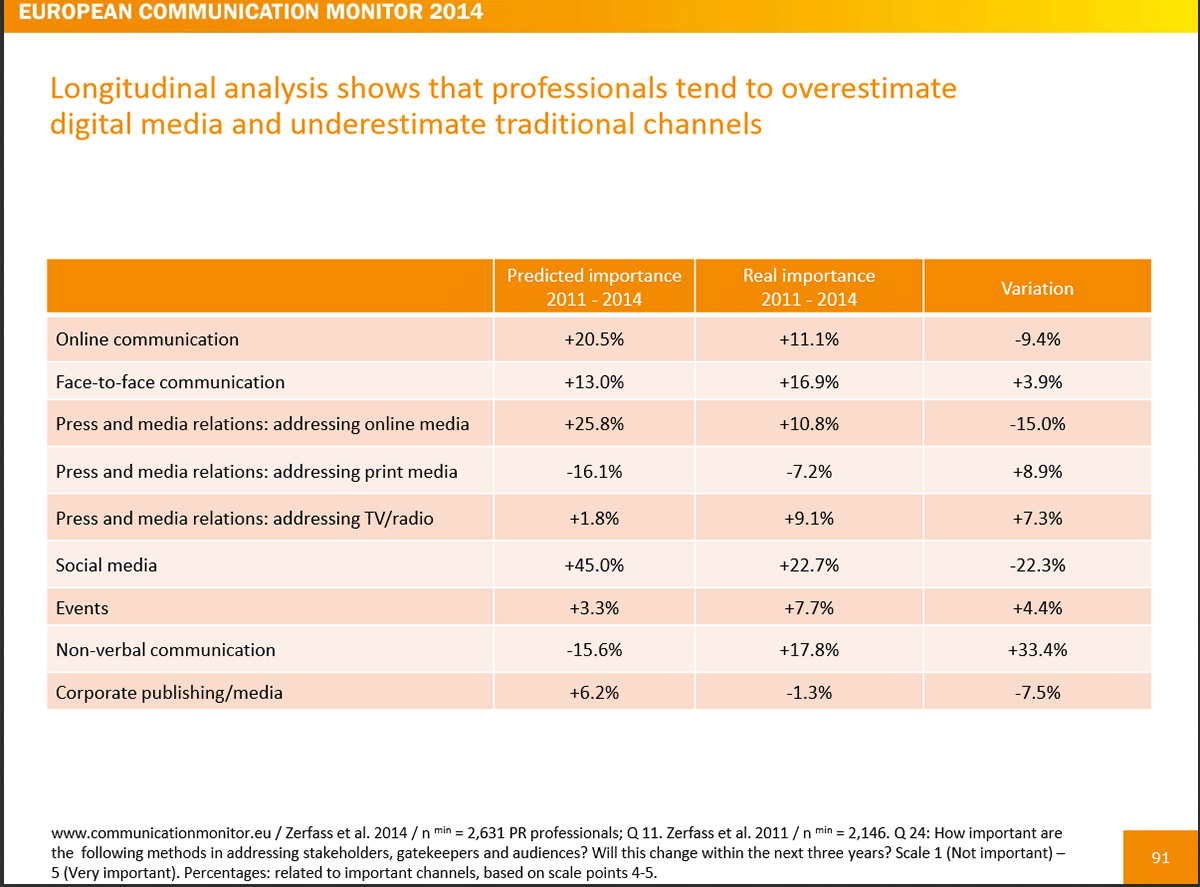 EUROPEAN COMMUNICATION MONITOR 2014

Longitudinal analysis shows that professionals tend to overestimate digital media and underestimate traditional channels

| | Predicted importance 2011 - 2014 | Real importance 2011 - 2014 | Variation |
|---|---|---|---|
| Online communication | +20.5% | +11.1% | -9.4% |
| Face-to-face communication | +13.0% | +16.9% | +3.9% |
| Press and media relations: addressing online media | +25.8% | +10.8% | -15.0% |
| Press and media relations: addressing print media | -16.1% | -7.2% | +8.9% |
| Press and media relations: addressing TV/radio | +1.8% | +9.1% | +7.3% |
| Social media | +45.0% | +22.7% | -22.3% |
| Events | +3.3% | +7.7% | +4.4% |
| Non-verbal communication | -15.6% | +17.8% | +33.4% |
| Corporate publishing/media | +6.2% | -1.3% | -7.5% |

www.communicationmonitor.eu / Zerfass et al. 2014 / n $^{min}$ = 2,631 PR professionals; Q 11. Zerfass et al. 2011 / n $^{min}$ = 2,146. Q 24: How important are the following methods in addressing stakeholders, gatekeepers and audiences? Will this change within the next three years? Scale 1 (Not important) – 5 (Very important). Percentages: related to important channels, based on scale points 4-5.

91